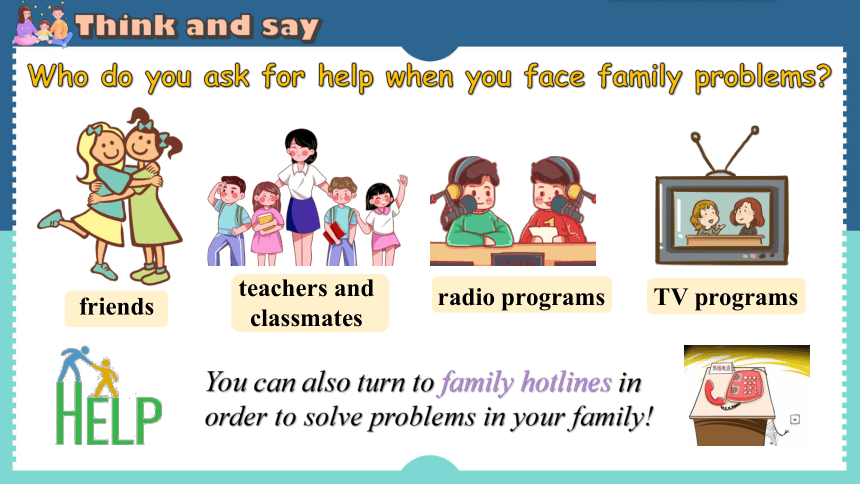 Think and say

Who do you ask for help when you face family problems?

friends

teachers and classmates

radio programs

TV programs

HELP

You can also turn to family hotlines in order to solve problems in your family!